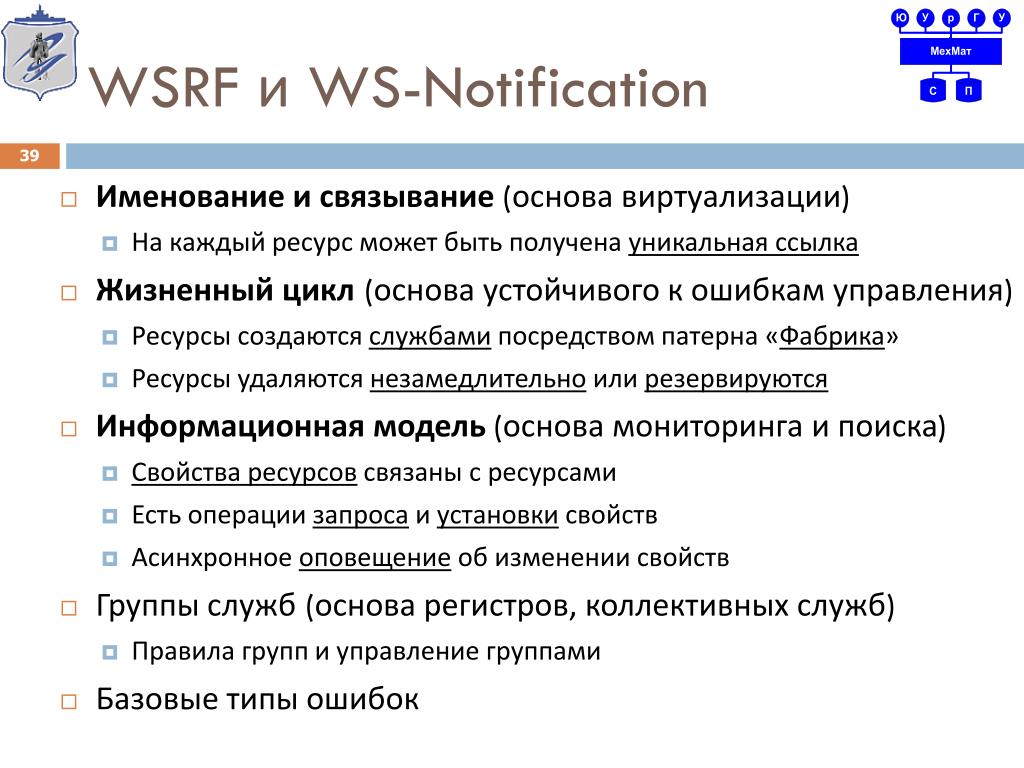 Ю У р Г У
МехМат
С П

WSRF и WS-Notification

39

Именование и связывание (основа виртуализации)

На каждый ресурс может быть получена уникальная ссылка

Жизненный цикл (основа устойчивого к ошибкам управления)

Ресурсы создаются службами посредством патерна «Фабрика»

Ресурсы удаляются незамедлительно или резервируются

Информационная модель (основа мониторинга и поиска)

Свойства ресурсов связаны с ресурсами

Есть операции запроса и установки свойств

Асинхронное оповещение об изменении свойств

Группы служб (основа регистров, коллективных служб)

Правила групп и управление группами

Базовые типы ошибок